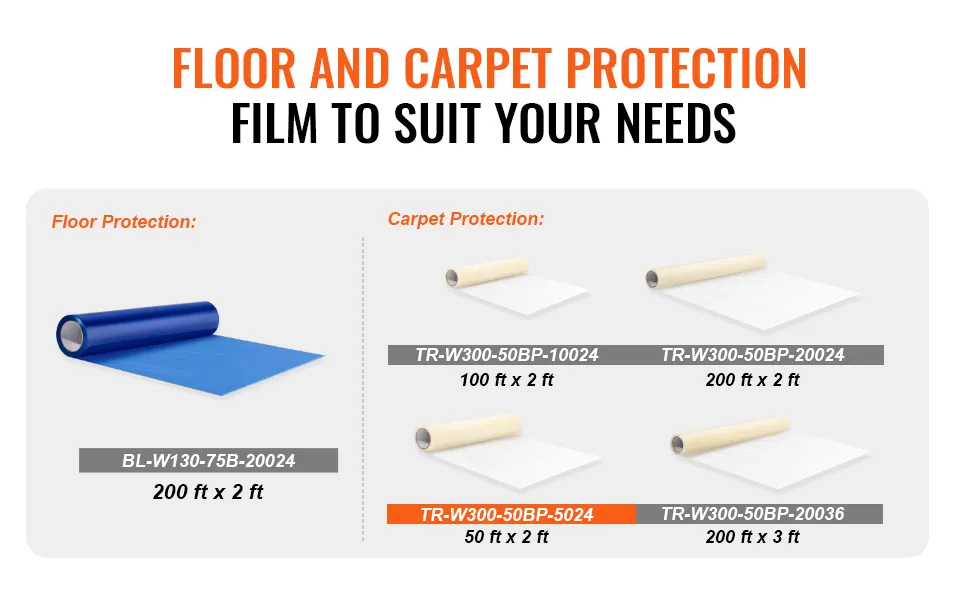 FLOOR AND CARPET PROTECTION
FILM TO SUIT YOUR NEEDS

Floor Protection:

BL-W130-75B-20024
200 ft x 2 ft

Carpet Protection:

TR-W300-50BP-10024
100 ft x 2 ft

TR-W300-50BP-20024
200 ft x 2 ft

TR-W300-50BP-5024
50 ft x 2 ft

TR-W300-50BP-20036
200 ft x 3 ft